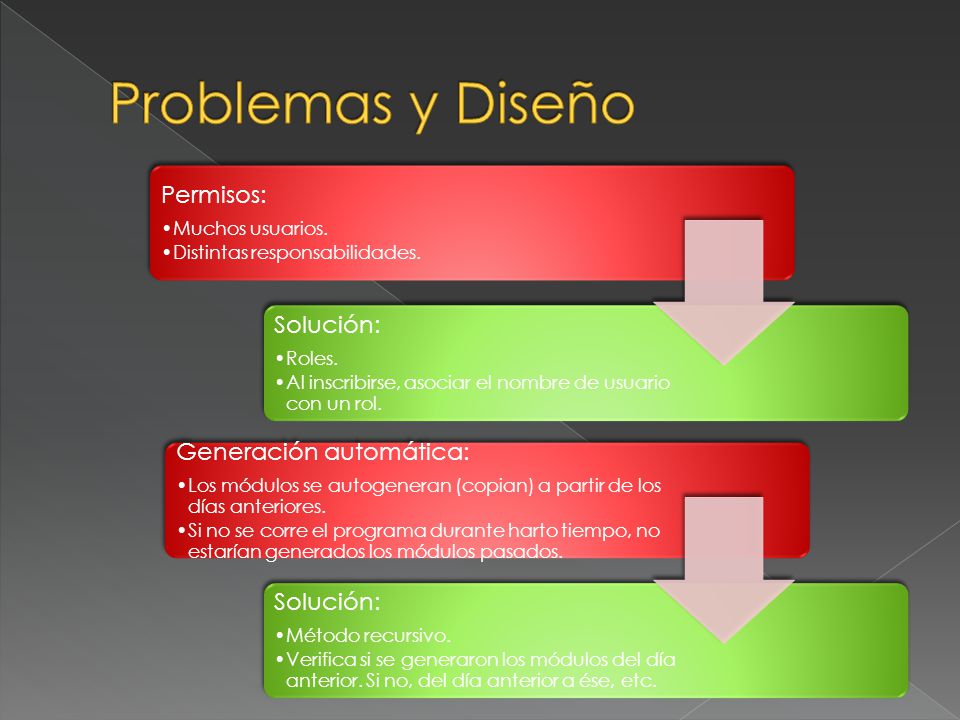 Problemas y Diseño

Permisos:
•Muchos usuarios.
•Distintas responsabilidades.

Solución:
•Roles.
•Al inscribirse, asociar el nombre de usuario con un rol.

Generación automática:
•Los módulos se autogeneran (copian) a partir de los días anteriores.
•Si no se corre el programa durante harto tiempo, no estarían generados los módulos pasados.

Solución:
•Método recursivo.
•Verifica si se generaron los módulos del día anterior. Si no, del día anterior a ése, etc.